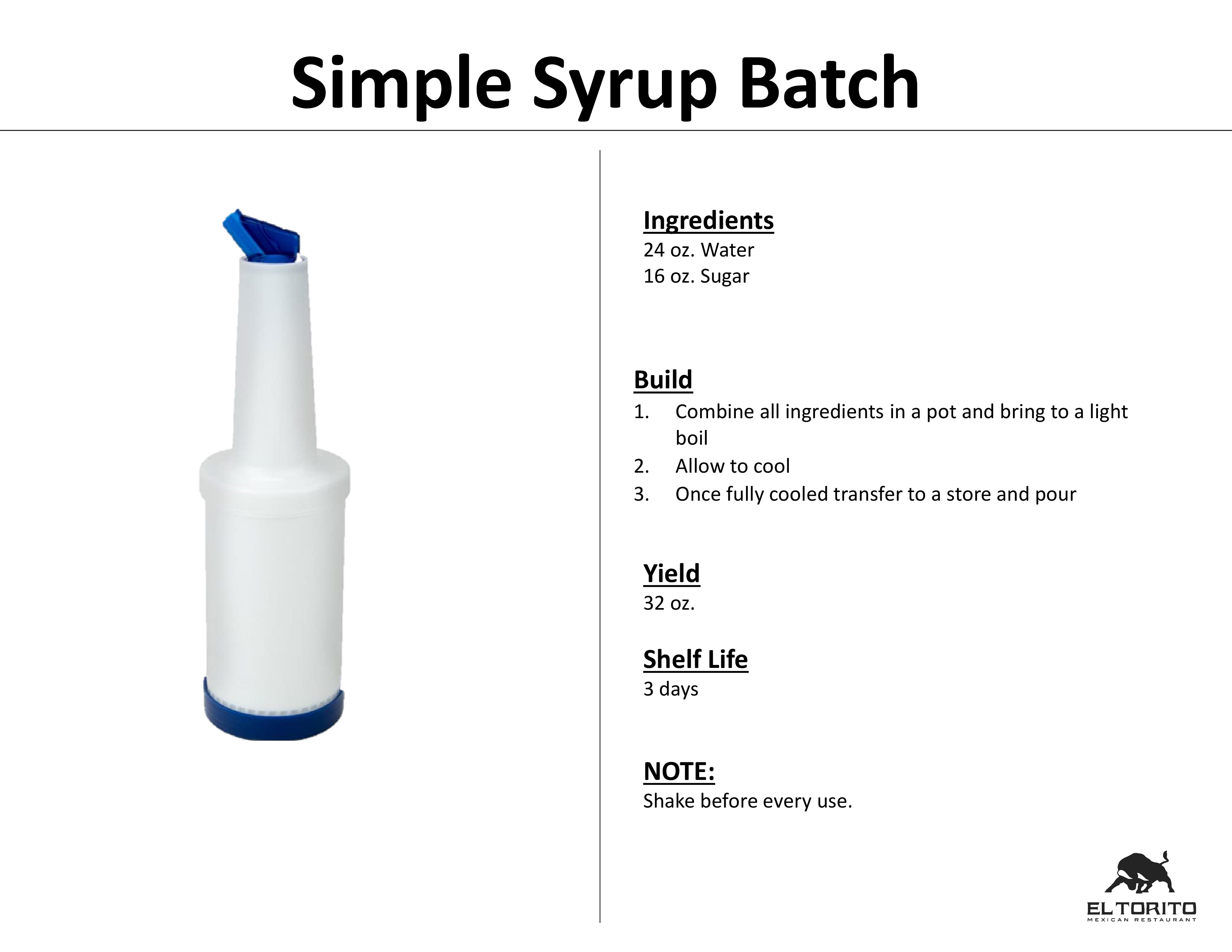 Simple Syrup Batch

Ingredients
24 oz. Water
16 oz. Sugar

Build
1. Combine all ingredients in a pot and bring to a light boil
2. Allow to cool
3. Once fully cooled transfer to a store and pour

Yield
32 oz.

Shelf Life
3 days

NOTE:
Shake before every use.

EL TORITO
MEXICAN RESTAURANT